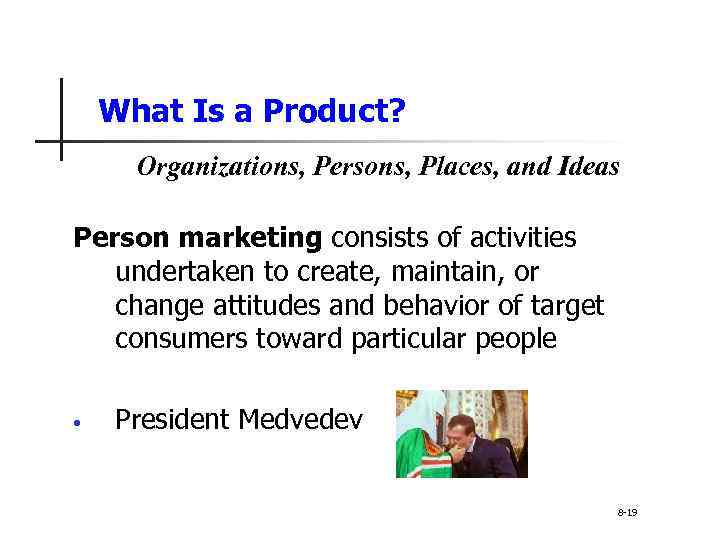 What Is a Product?

Organizations, Persons, Places, and Ideas

Person marketing consists of activities undertaken to create, maintain, or change attitudes and behavior of target consumers toward particular people

• President Medvedev

8-19